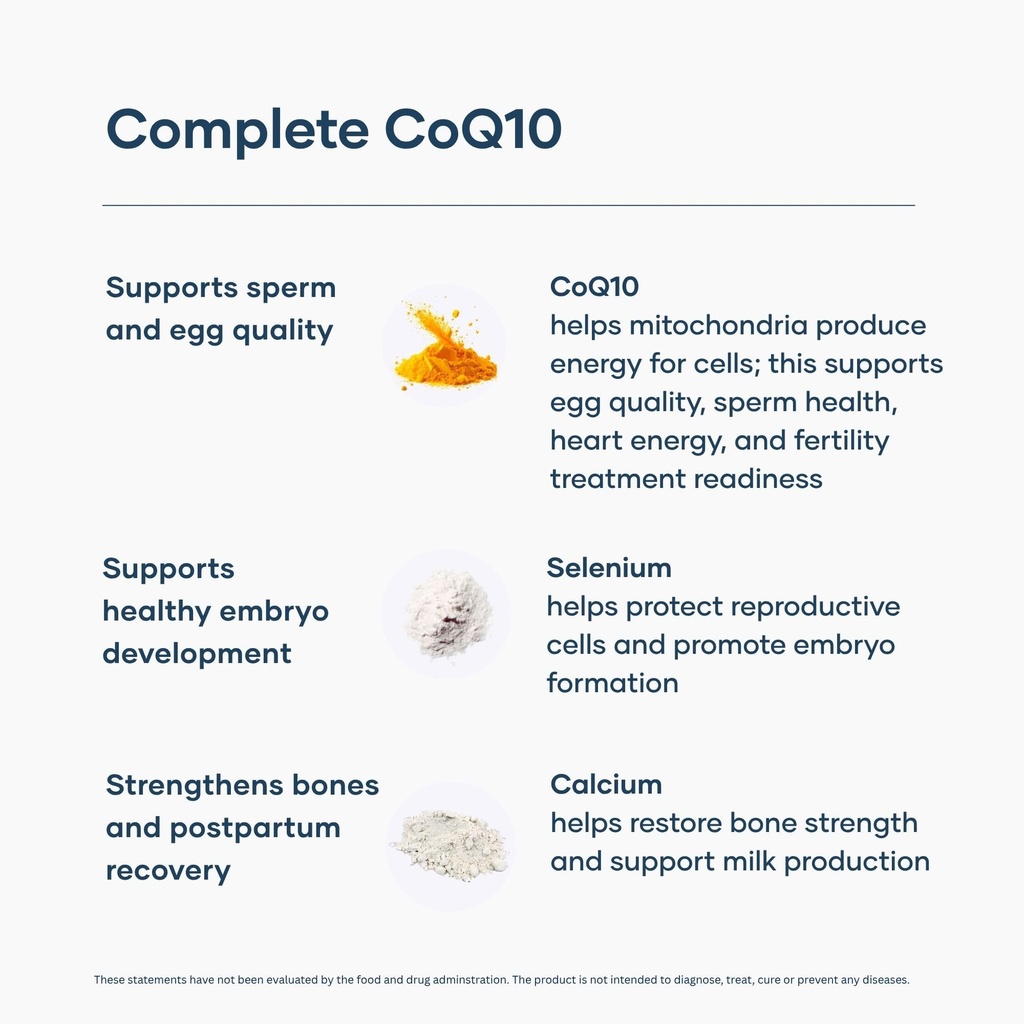 Complete CoQ10

Supports sperm and egg quality

CoQ10
helps mitochondria produce energy for cells; this supports egg quality, sperm health, heart energy, and fertility treatment readiness

Supports healthy embryo development

Selenium
helps protect reproductive cells and promote embryo formation

Strengthens bones and postpartum recovery

Calcium
helps restore bone strength and support milk production

These statements have not been evaluated by the food and drug adminstration. The product is not intended to diagnose, treat, cure or prevent any diseases.